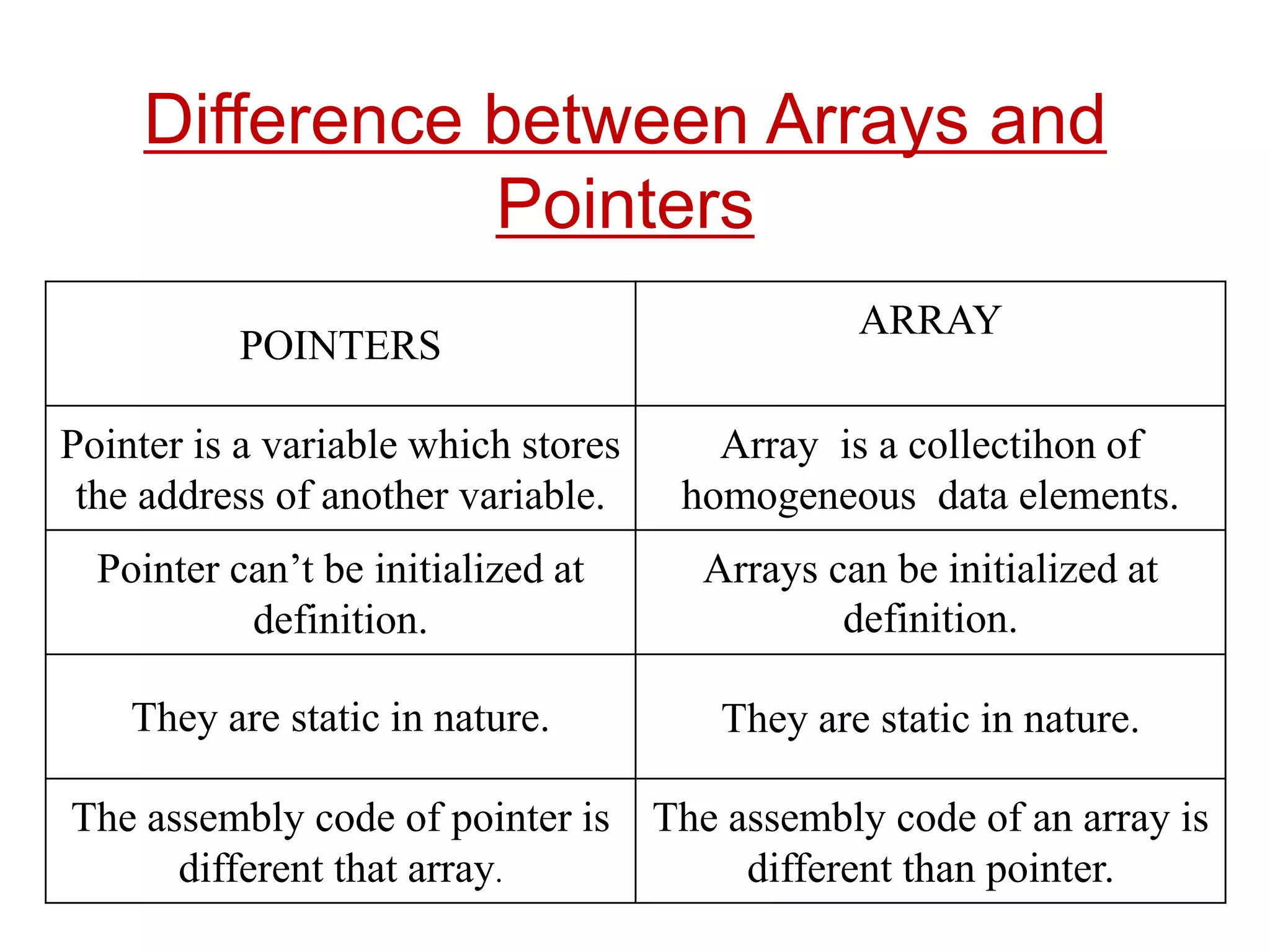 Difference between Arrays and Pointers

| POINTERS | ARRAY |
|---|---|
| Pointer is a variable which stores the address of another variable. | Array is a collectihon of homogeneous data elements. |
| Pointer can’t be initialized at definition. | Arrays can be initialized at definition. |
| They are static in nature. | They are static in nature. |
| The assembly code of pointer is different that array. | The assembly code of an array is different than pointer. |